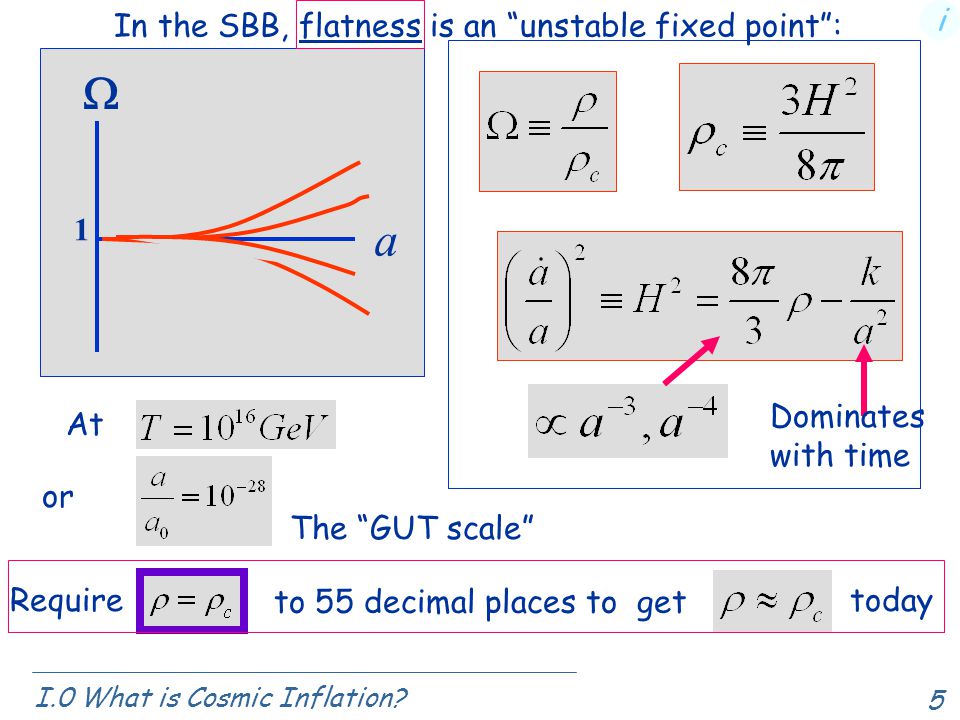 In the SBB, flatness is an “unstable fixed point”:

i

$\Omega$

1

$a$

$\Omega \equiv \frac{\rho}{\rho_c}$

$\rho_c \equiv \frac{3H^2}{8\pi}$

$\left(\frac{\dot{a}}{a}\right)^2 \equiv H^2 = \frac{8\pi}{3}\rho - \frac{k}{a^2}$

$\propto a^{-3}, a^{-4}$

Dominates with time

At $T = 10^{16} GeV$

or $\frac{a}{a_0} = 10^{-28}$

The “GUT scale”

Require $\rho = \rho_c$ to 55 decimal places to get $\rho \approx \rho_c$ today

I.0 What is Cosmic Inflation?

5